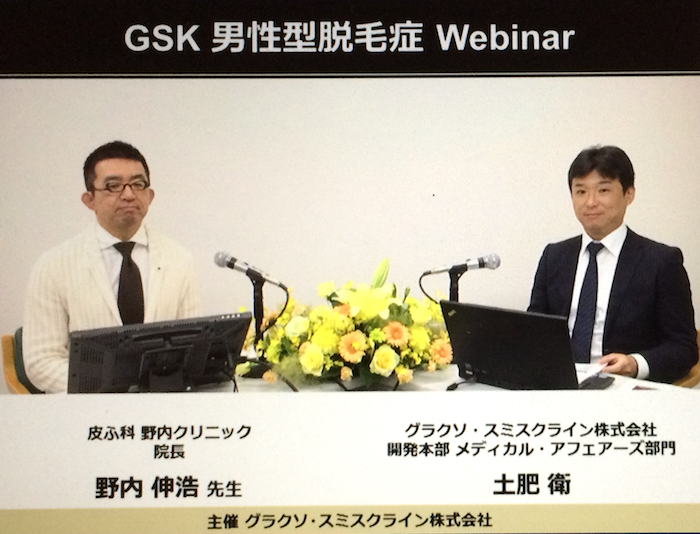 GSK 男性型脱毛症 Webinar

皮ふ科 野内クリニック
院長
野内 伸浩 先生

グラクソ・スミスクライン株式会社
開発本部 メディカル・アフェアーズ部門
土肥 衛

主催 グラクソ・スミスクライン株式会社